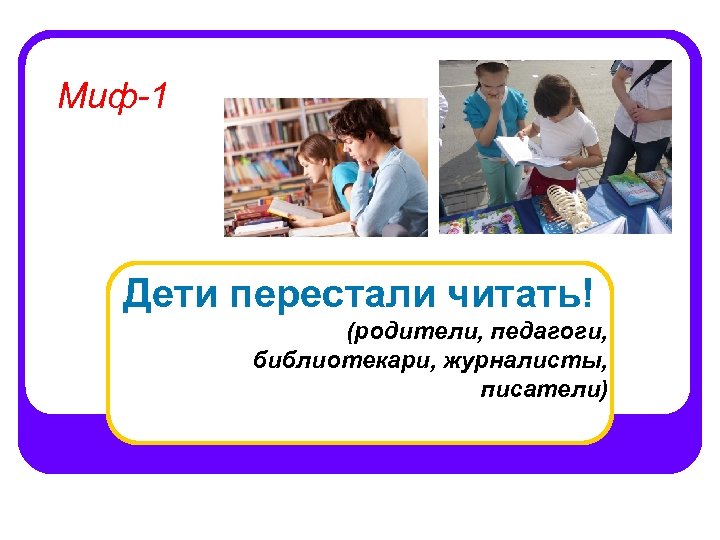 Миф-1

Дети перестали читать!

(родители, педагоги, библиотекари, журналисты, писатели)